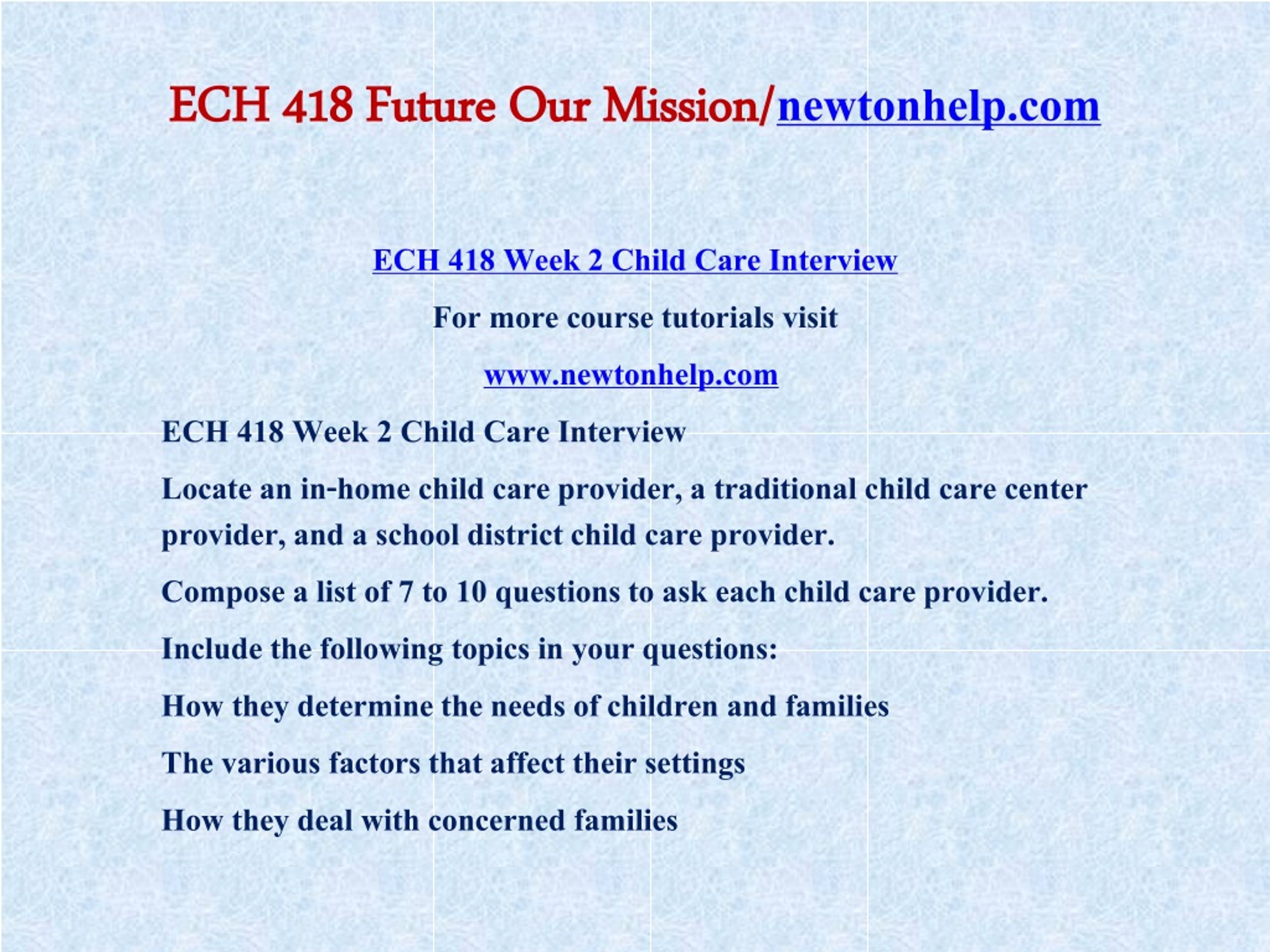 ECH 418 Future Our Mission/newtonhelp.com

ECH 418 Week 2 Child Care Interview

For more course tutorials visit

www.newtonhelp.com

ECH 418 Week 2 Child Care Interview

Locate an in-home child care provider, a traditional child care center provider, and a school district child care provider.

Compose a list of 7 to 10 questions to ask each child care provider.

Include the following topics in your questions:

How they determine the needs of children and families

The various factors that affect their settings

How they deal with concerned families